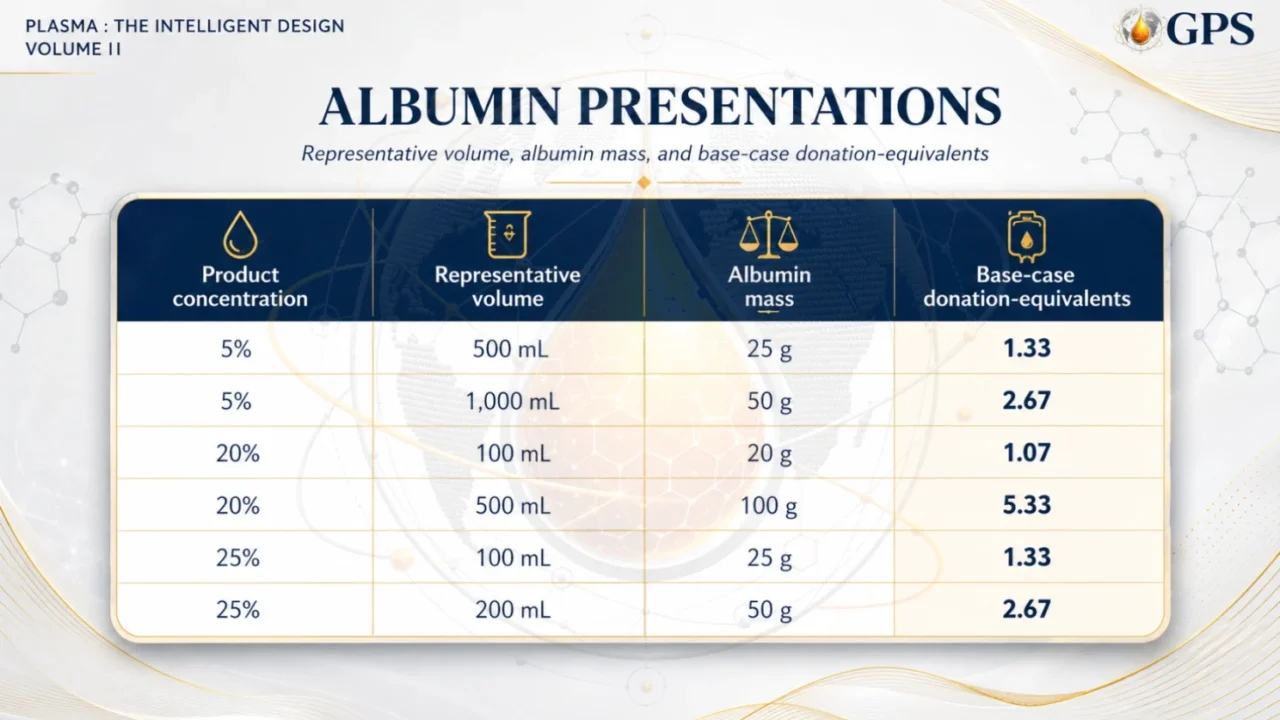 PLASMA : THE INTELLIGENT DESIGN
VOLUME II

GPS

ALBUMIN PRESENTATIONS

Representative volume, albumin mass, and base-case donation-equivalents

| Product concentration | Representative volume | Albumin mass | Base-case donation-equivalents |
|---|---|---|---|
| 5% | 500 mL | 25 g | **1.33** |
| 5% | 1,000 mL | 50 g | **2.67** |
| 20% | 100 mL | 20 g | **1.07** |
| 20% | 500 mL | 100 g | **5.33** |
| 25% | 100 mL | 25 g | **1.33** |
| 25% | 200 mL | 50 g | **2.67** |